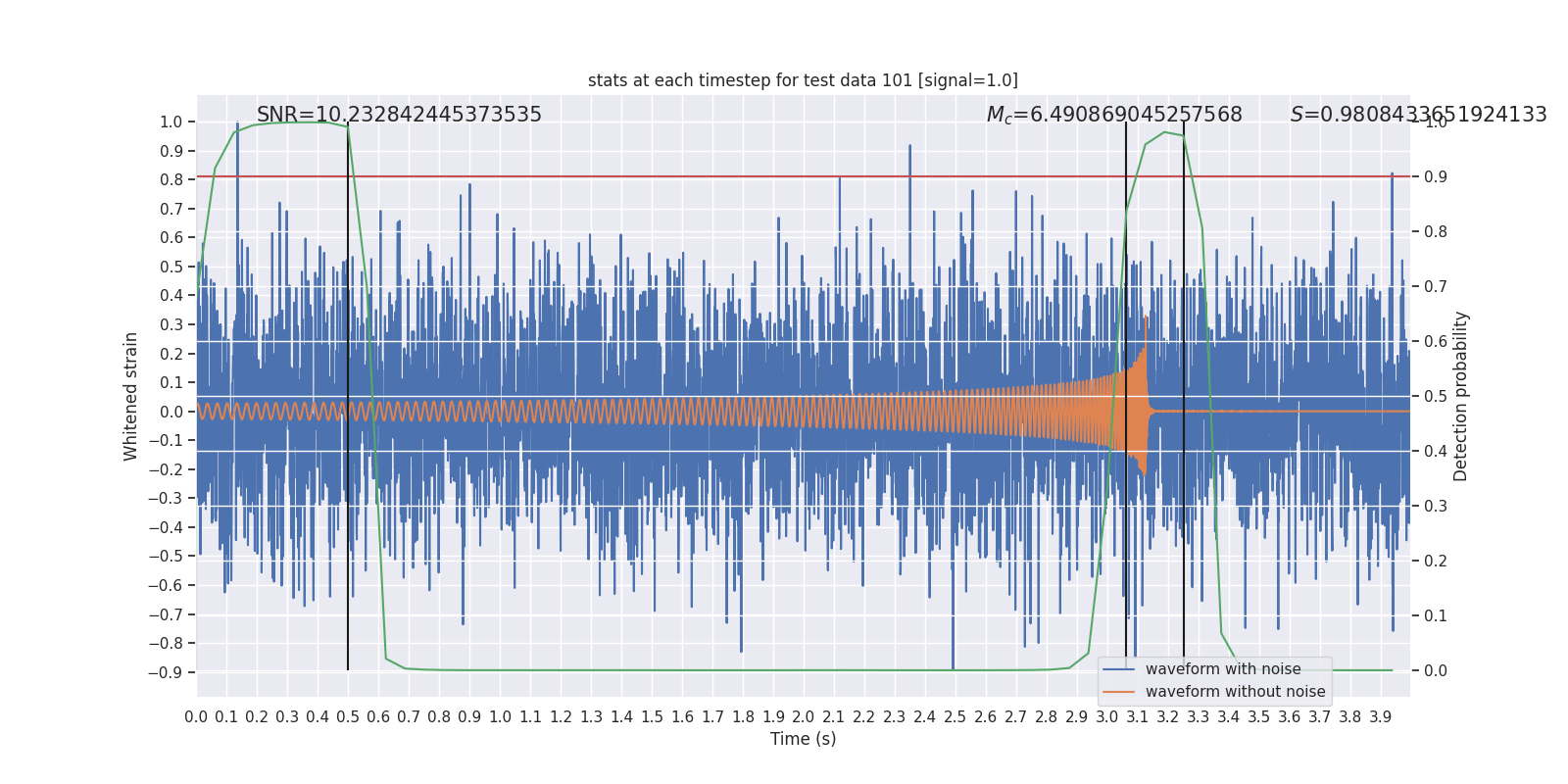 stats at each timestep for test data 101 [signal=1.0]

SNR=10.232842445373535

$M_c$=6.490869045257568

$S$=0.9808433651924133

1.0
0.9
0.8
0.7
0.6
0.5
0.4
0.3
0.2
0.1
0.0
−0.1
−0.2
−0.3
−0.4
−0.5
−0.6
−0.7
−0.8
−0.9

Whitened strain

1.0
0.9
0.8
0.7
0.6
0.5
0.4
0.3
0.2
0.1
0.0

Detection probability

waveform with noise
waveform without noise

0.0 0.1 0.2 0.3 0.4 0.5 0.6 0.7 0.8 0.9 1.0 1.1 1.2 1.3 1.4 1.5 1.6 1.7 1.8 1.9 2.0 2.1 2.2 2.3 2.4 2.5 2.6 2.7 2.8 2.9 3.0 3.1 3.2 3.3 3.4 3.5 3.6 3.7 3.8 3.9

Time (s)